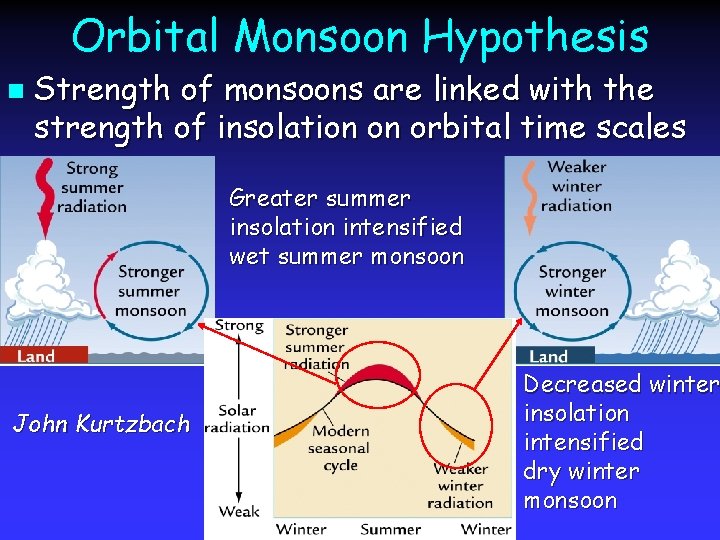 Orbital Monsoon Hypothesis

Strength of monsoons are linked with the strength of insolation on orbital time scales

Strong summer radiation

Stronger summer monsoon

Land

Greater summer insolation intensified wet summer monsoon

Weaker winter radiation

Stronger winter monsoon

Land

John Kurtzbach

Strong

Solar radiation

Weak

Stronger summer radiation

Modern seasonal cycle

Weaker winter radiation

Winter Summer Winter

Decreased winter insolation intensified dry winter monsoon